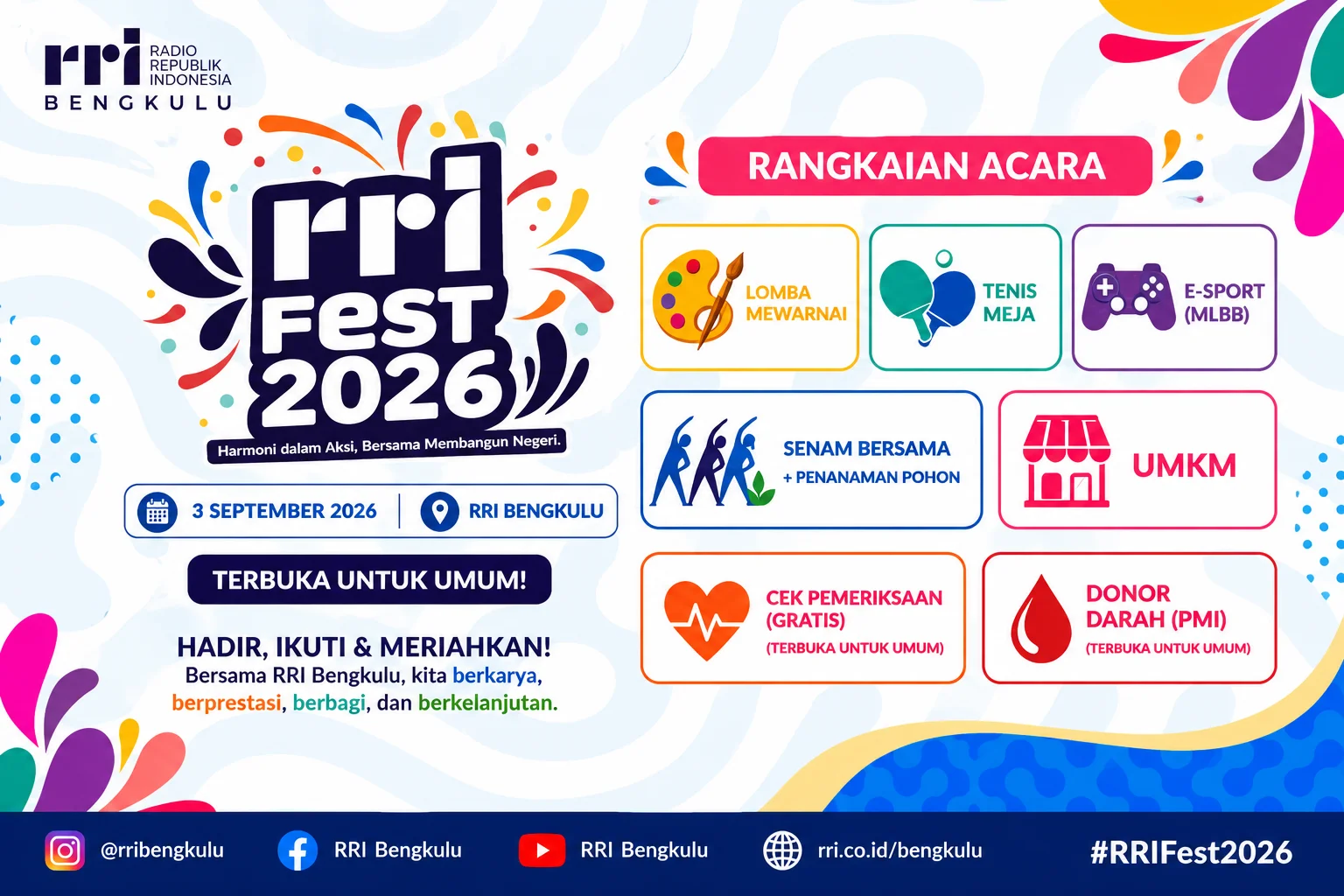 rri RADIO REPUBLIK INDONESIA
BENGKULU

rri Fest 2026
Harmoni dalam Aksi, Bersama Membangun Negeri.

3 SEPTEMBER 2026 | RRI BENGKULU

TERBUKA UNTUK UMUM!

HADIR, IKUTI & MERIAHKAN!
Bersama RRI Bengkulu, kita berkarya, berprestasi, berbagi, dan berkelanjutan.

RANGKAIAN ACARA

LOMBA MEWARNAI

TENIS MEJA

E-SPORT (MLBB)

SENAM BERSAMA
+ PENANAMAN POHON

UMKM

CEK PEMERIKSAAN (GRATIS)
(TERBUKA UNTUK UMUM)

DONOR DARAH (PMI)
(TERBUKA UNTUK UMUM)

@rribengkulu
RRI Bengkulu
RRI Bengkulu
rri.co.id/bengkulu
#RRIFest2026